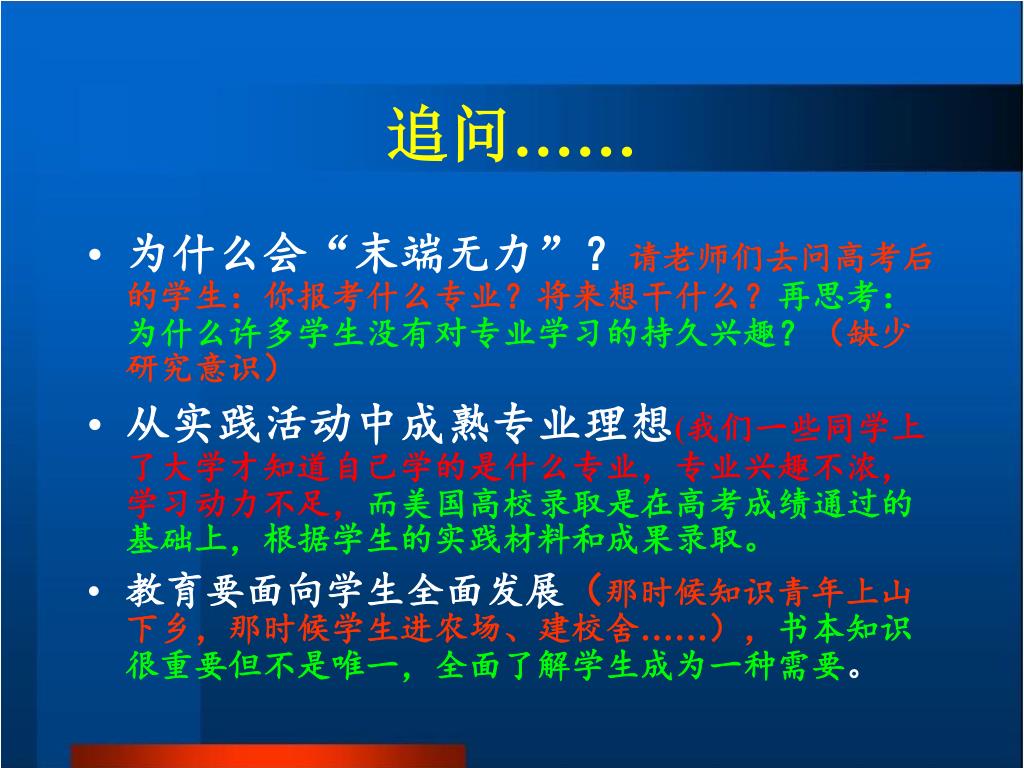 追问……

• 为什么会“末端无力”？请老师们去问高考后的学生：你报考什么专业？将来想干什么？再思考：为什么许多学生没有对专业学习的持久兴趣？（缺少研究意识）

• 从实践活动中成熟专业理想(我们一些同学上了大学才知道自己学的是什么专业，专业兴趣不浓，学习动力不足，而美国高校录取是在高考成绩通过的基础上，根据学生的实践材料和成果录取。

• 教育要面向学生全面发展（那时候知识青年上山下乡，那时候学生进农场、建校舍……），书本知识很重要但不是唯一，全面了解学生成为一种需要。